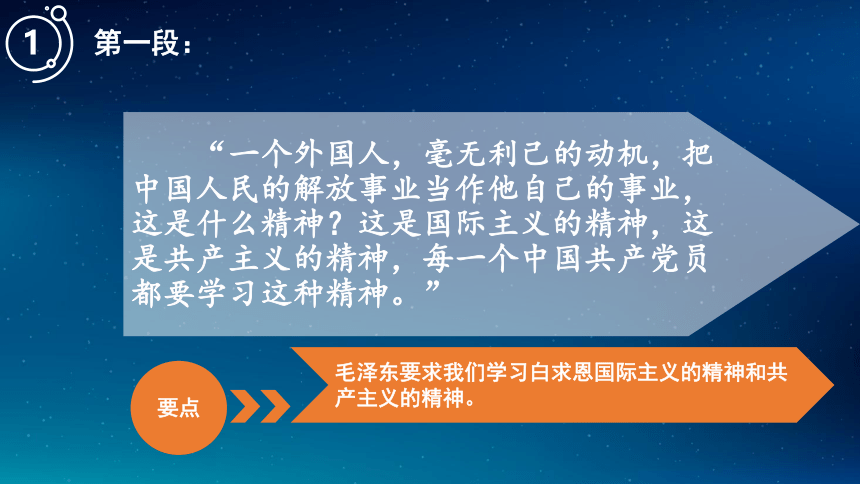 1 第一段：

“一个外国人，毫无利己的动机，把中国人民的解放事业当作他自己的事业，这是什么精神？这是国际主义的精神，这是共产主义的精神，每一个中国共产党员都要学习这种精神。”

要点

毛泽东要求我们学习白求恩国际主义的精神和共产主义的精神。